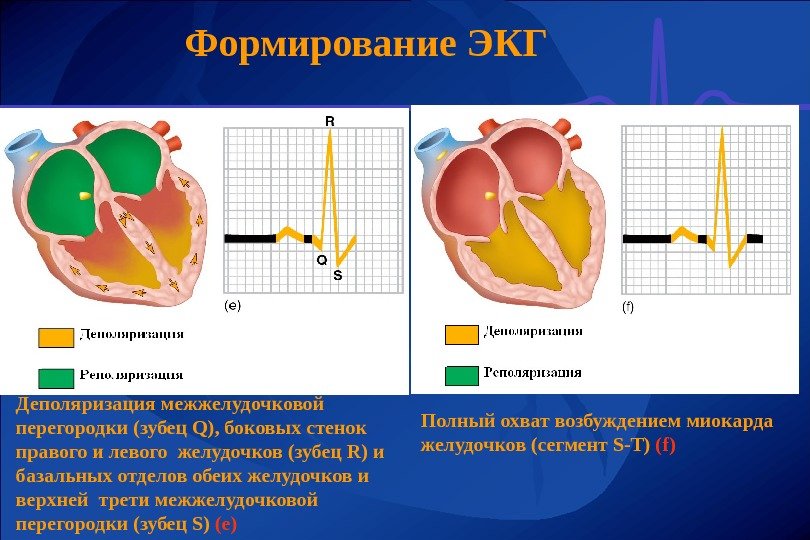 Формирование ЭКГ

R

Q

S

(e)

Деполяризация

Реполяризация

(f)

Деполяризация

Реполяризация

Деполяризация межжелудочковой перегородки (зубец Q), боковых стенок правого и левого желудочков (зубец R) и базальных отделов обеих желудочков и верхней трети межжелудочковой перегородки (зубец S) (e)

Полный охват возбуждением миокарда желудочков (сегмент S-T) (f)